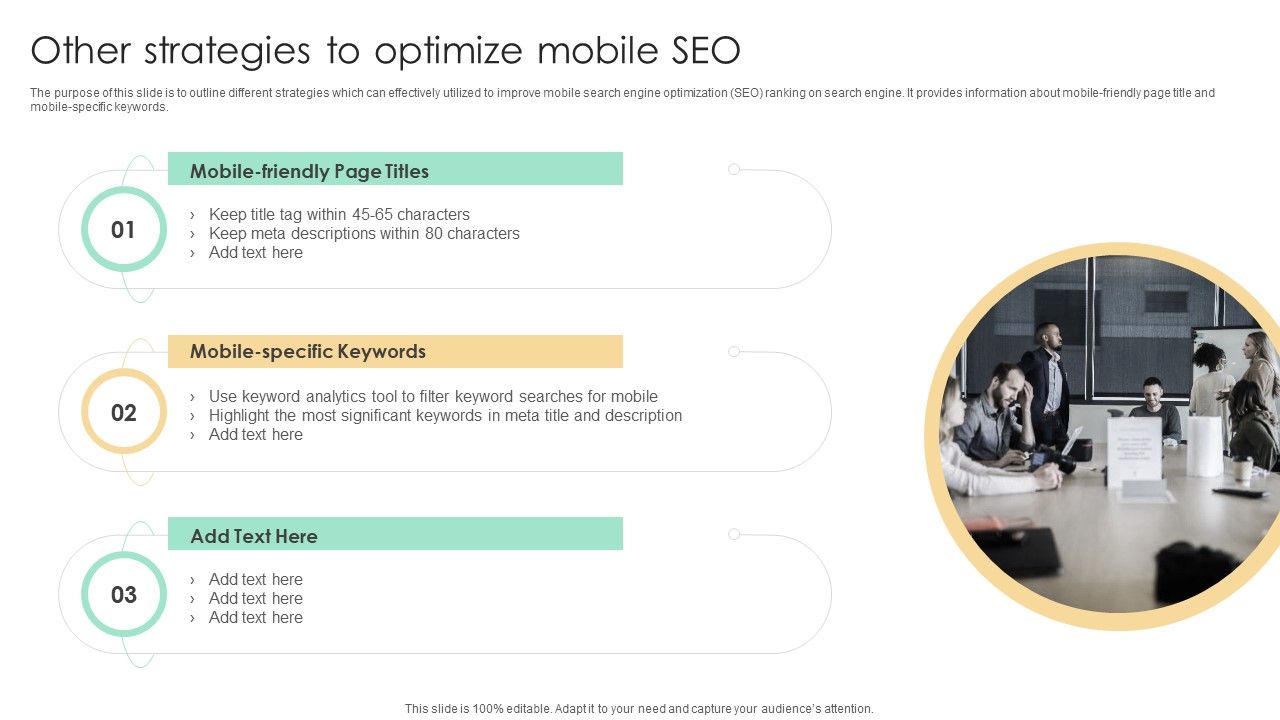 Other strategies to optimize mobile SEO

The purpose of this slide is to outline different strategies which can effectively utilized to improve mobile search engine optimization (SEO) ranking on search engine. It provides information about mobile-friendly page title and mobile-specific keywords.

01

Mobile-friendly Page Titles

› Keep title tag within 45-65 characters
› Keep meta descriptions within 80 characters
› Add text here

02

Mobile-specific Keywords

› Use keyword analytics tool to filter keyword searches for mobile
› Highlight the most significant keywords in meta title and description
› Add text here

03

Add Text Here

› Add text here
› Add text here
› Add text here

This slide is 100% editable. Adapt it to your need and capture your audience's attention.